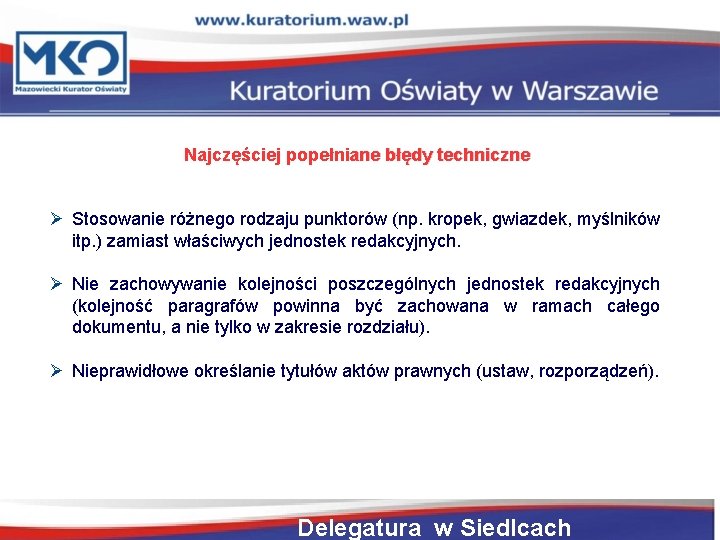 www.kuratorium.waw.pl

MKO

Mazowiecki Kurator Oświaty

Kuratorium Oświaty w Warszawie

Najczęściej popełniane błędy techniczne

➢ Stosowanie różnego rodzaju punktorów (np. kropek, gwiazdek, myślników itp.) zamiast właściwych jednostek redakcyjnych.

➢ Nie zachowywanie kolejności poszczególnych jednostek redakcyjnych (kolejność paragrafów powinna być zachowana w ramach całego dokumentu, a nie tylko w zakresie rozdziału).

➢ Nieprawidłowe określanie tytułów aktów prawnych (ustaw, rozporządzeń).

Delegatura w Siedlcach